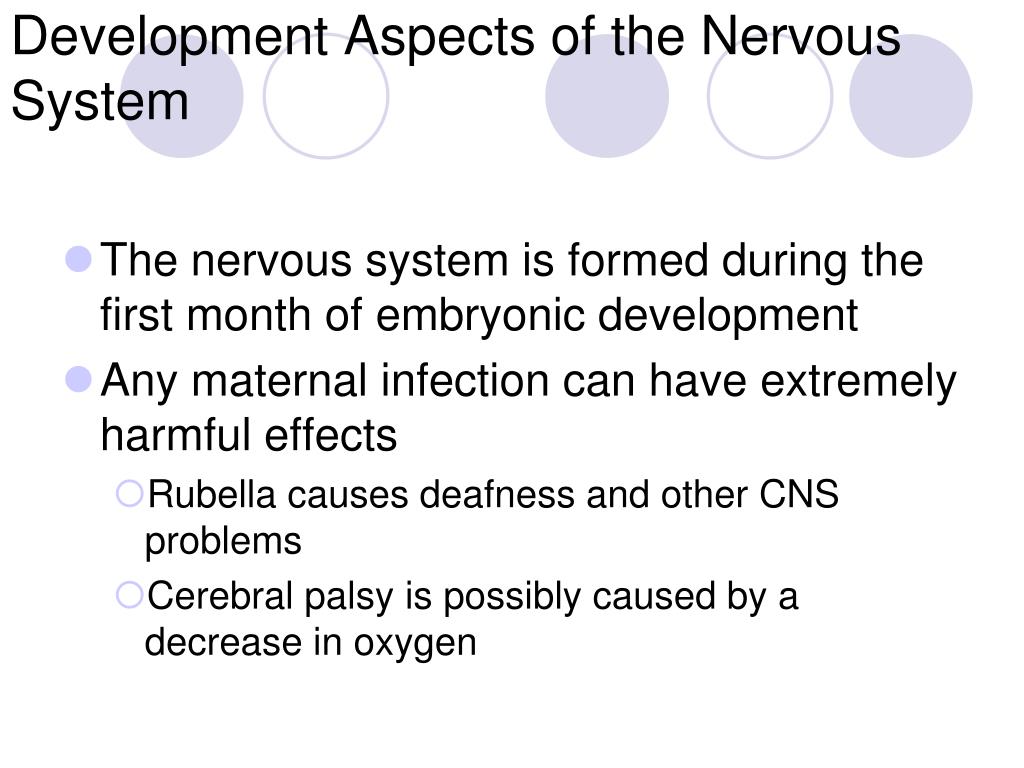 Development Aspects of the Nervous System

The nervous system is formed during the first month of embryonic development

Any maternal infection can have extremely harmful effects

Rubella causes deafness and other CNS problems

Cerebral palsy is possibly caused by a decrease in oxygen